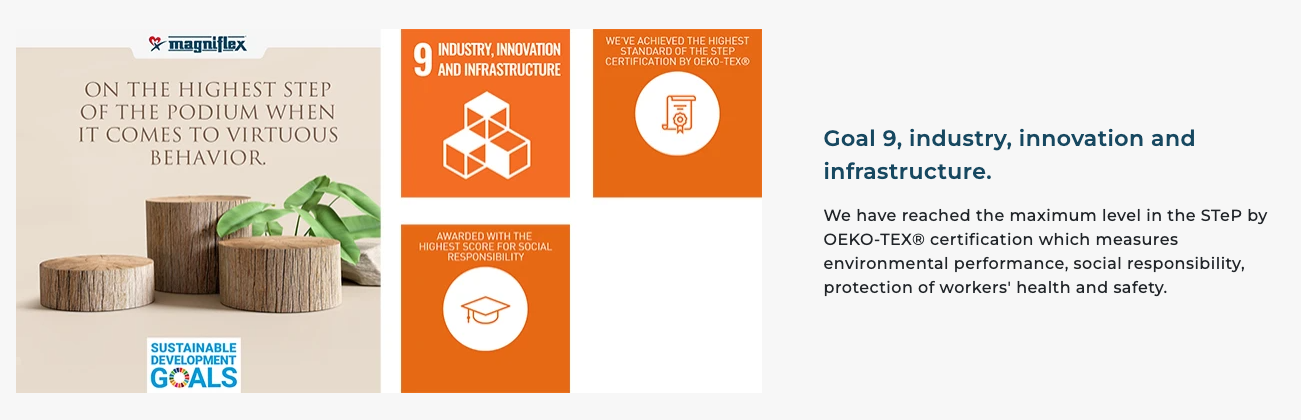 magniflex

ON THE HIGHEST STEP OF THE PODIUM WHEN IT COMES TO VIRTUOUS BEHAVIOR.

SUSTAINABLE DEVELOPMENT GOALS

9 INDUSTRY, INNOVATION AND INFRASTRUCTURE

WE'VE ACHIEVED THE HIGHEST STANDARD OF THE STEP CERTIFICATION BY OEKO-TEX®

AWARDED WITH THE HIGHEST SCORE FOR SOCIAL RESPONSIBILITY

Goal 9, industry, innovation and infrastructure.

We have reached the maximum level in the STeP by OEKO-TEX® certification which measures environmental performance, social responsibility, protection of workers' health and safety.